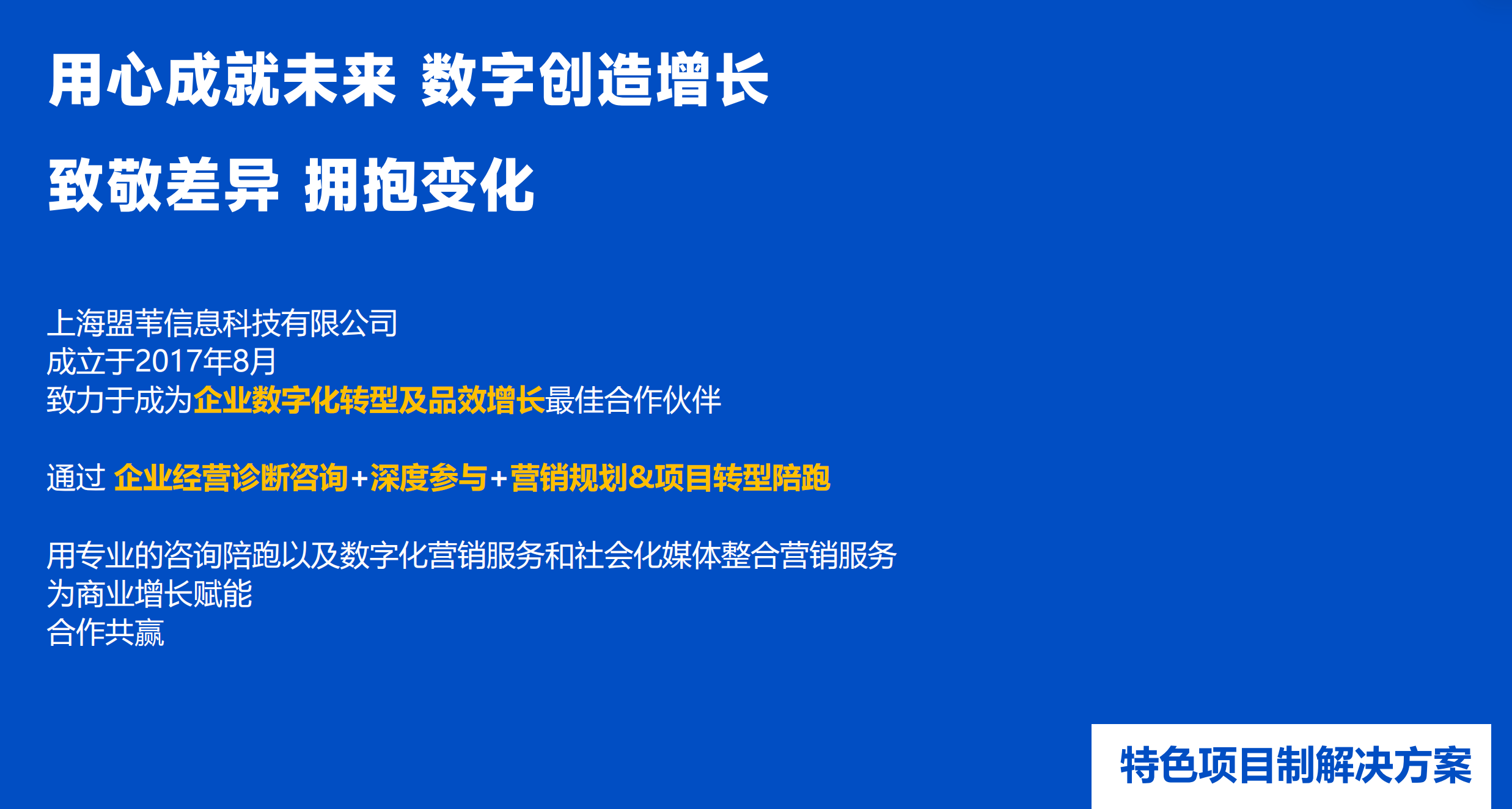 用心成就未来 数字创造增长

致敬差异 拥抱变化

上海盟苇信息科技有限公司
成立于2017年8月
致力于成为企业数字化转型及品效增长最佳合作伙伴

通过 企业经营诊断咨询+深度参与+营销规划&项目转型陪跑

用专业的咨询陪跑以及数字化营销服务和社会化媒体整合营销服务
为商业增长赋能
合作共赢

特色项目制解决方案